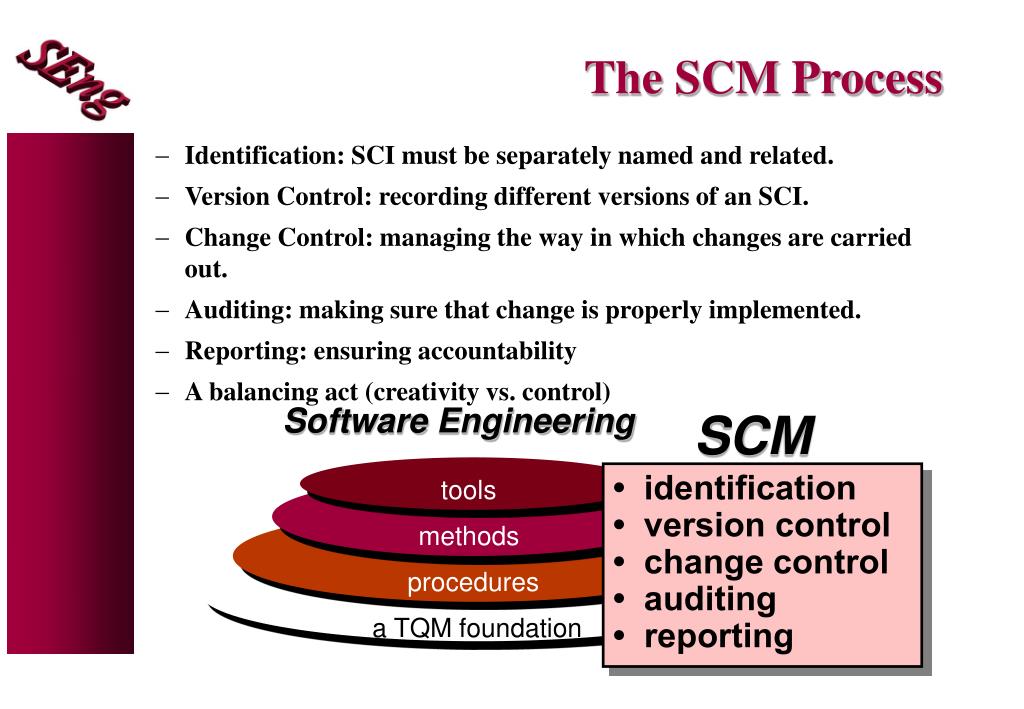 SEng

The SCM Process

– Identification: SCI must be separately named and related.
– Version Control: recording different versions of an SCI.
– Change Control: managing the way in which changes are carried out.
– Auditing: making sure that change is properly implemented.
– Reporting: ensuring accountability
– A balancing act (creativity vs. control)

Software Engineering

tools
methods
procedures
a TQM foundation

SCM

• identification
• version control
• change control
• auditing
• reporting